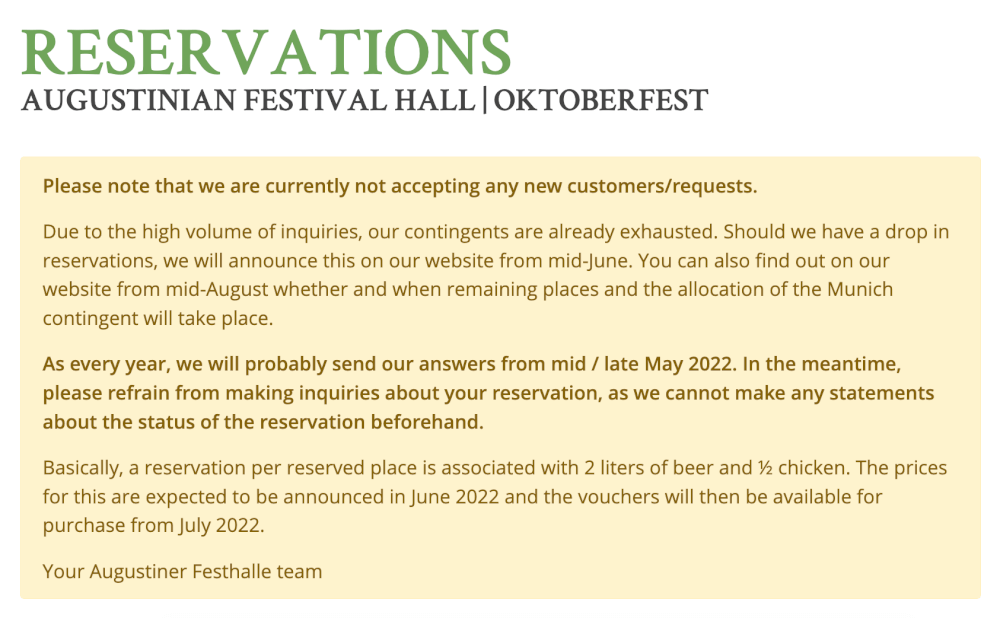 RESERVATIONS
AUGUSTINIAN FESTIVAL HALL | OKTOBERFEST

Please note that we are currently not accepting any new customers/requests.

Due to the high volume of inquiries, our contingents are already exhausted. Should we have a drop in reservations, we will announce this on our website from mid-June. You can also find out on our website from mid-August whether and when remaining places and the allocation of the Munich contingent will take place.

As every year, we will probably send our answers from mid / late May 2022. In the meantime, please refrain from making inquiries about your reservation, as we cannot make any statements about the status of the reservation beforehand.

Basically, a reservation per reserved place is associated with 2 liters of beer and ½ chicken. The prices for this are expected to be announced in June 2022 and the vouchers will then be available for purchase from July 2022.

Your Augustiner Festhalle team